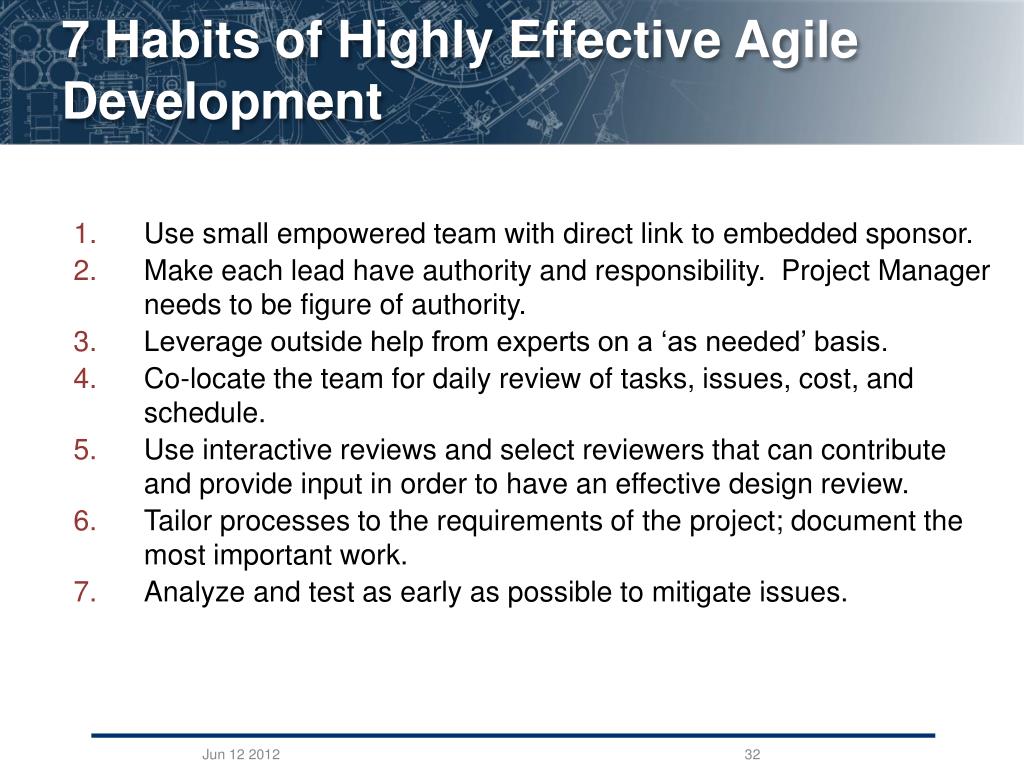 7 Habits of Highly Effective Agile Development

1. Use small empowered team with direct link to embedded sponsor.
2. Make each lead have authority and responsibility. Project Manager needs to be figure of authority.
3. Leverage outside help from experts on a ‘as needed’ basis.
4. Co-locate the team for daily review of tasks, issues, cost, and schedule.
5. Use interactive reviews and select reviewers that can contribute and provide input in order to have an effective design review.
6. Tailor processes to the requirements of the project; document the most important work.
7. Analyze and test as early as possible to mitigate issues.

Jun 12 2012

32